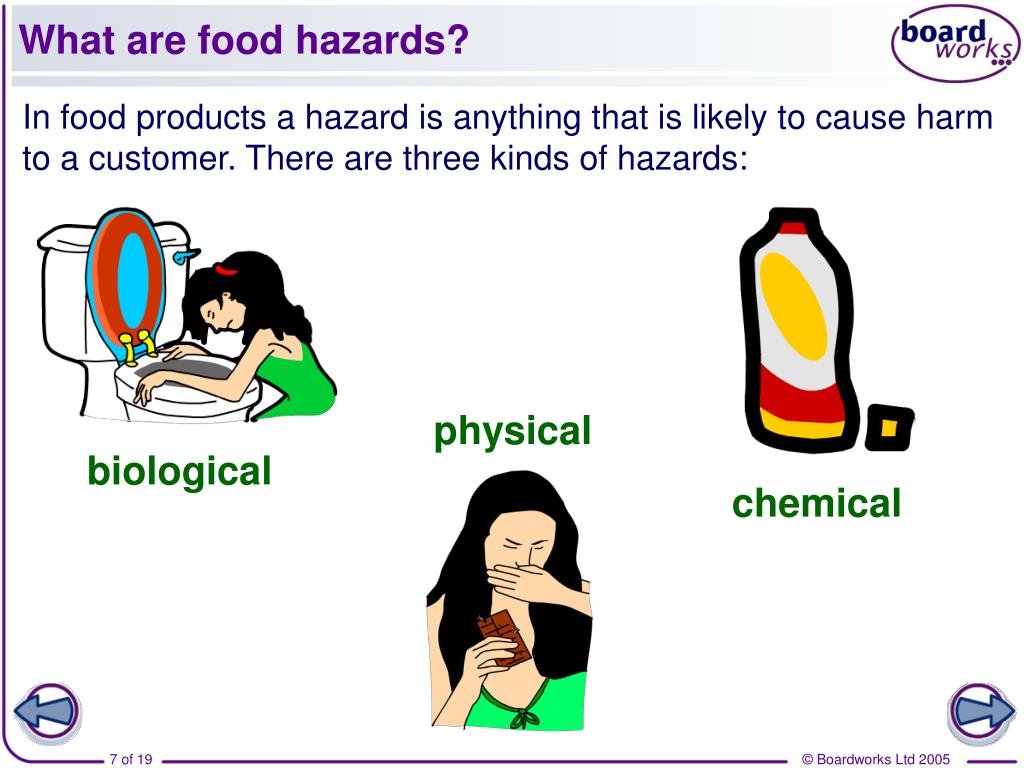 What are food hazards?

board works

In food products a hazard is anything that is likely to cause harm to a customer. There are three kinds of hazards:

biological

physical

chemical

7 of 19

© Boardworks Ltd 2005